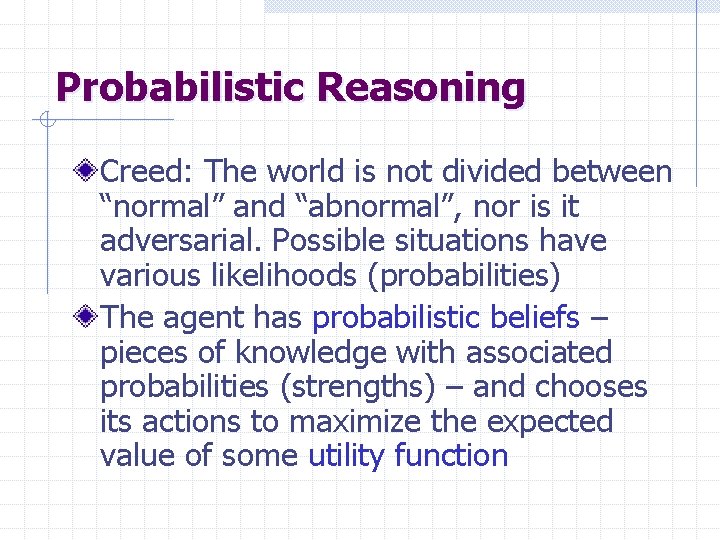 Probabilistic Reasoning

Creed: The world is not divided between “normal” and “abnormal”, nor is it adversarial. Possible situations have various likelihoods (probabilities)

The agent has probabilistic beliefs – pieces of knowledge with associated probabilities (strengths) – and chooses its actions to maximize the expected value of some utility function